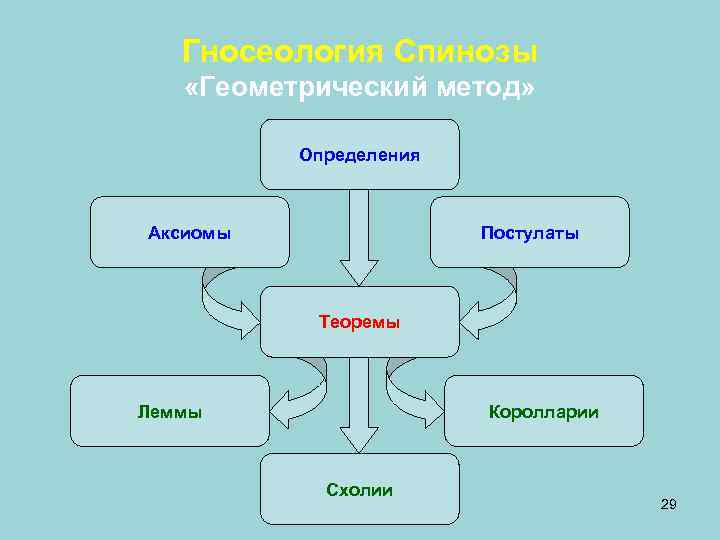 Гносеология Спинозы
«Геометрический метод»

Определения

Аксиомы

Постулаты

Теоремы

Леммы

Королларии

Схолии

29